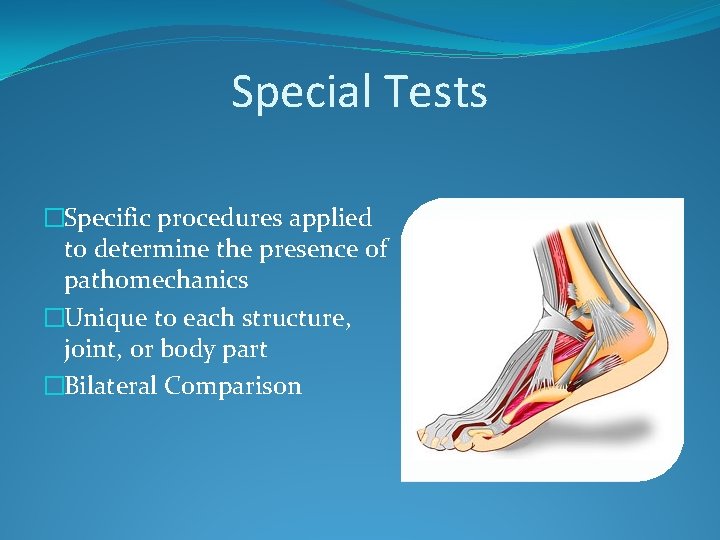 Special Tests

□Specific procedures applied to determine the presence of pathomechanics

□Unique to each structure, joint, or body part

□Bilateral Comparison